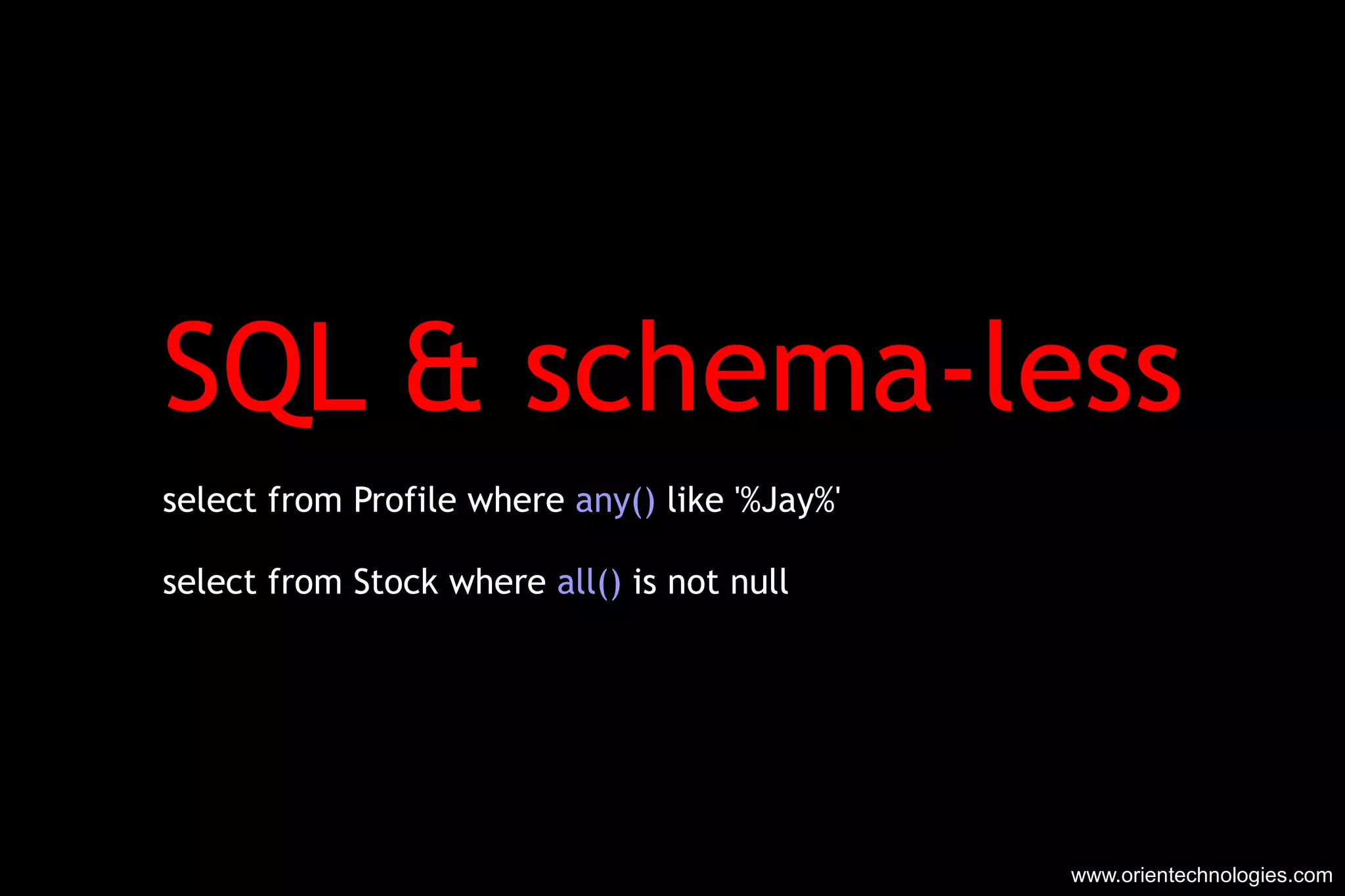 SQL & schema-less

select from Profile where any() like '%Jay%'

select from Stock where all() is not null

www.orientechnologies.com